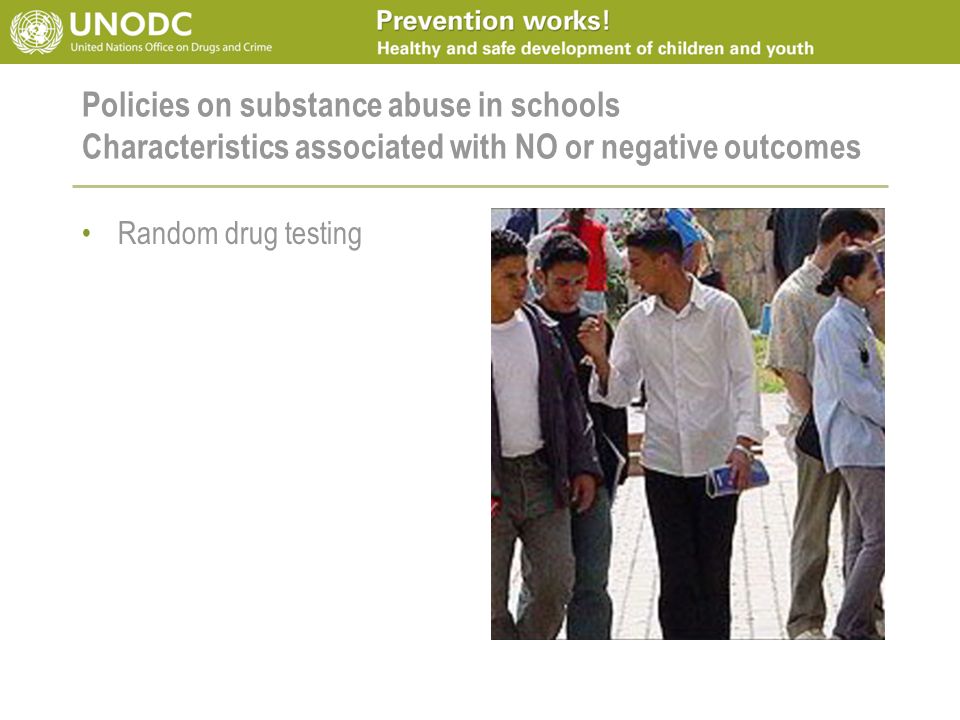 UNODC
United Nations Office on Drugs and Crime

Prevention works!
Healthy and safe development of children and youth

Policies on substance abuse in schools
Characteristics associated with NO or negative outcomes

• Random drug testing